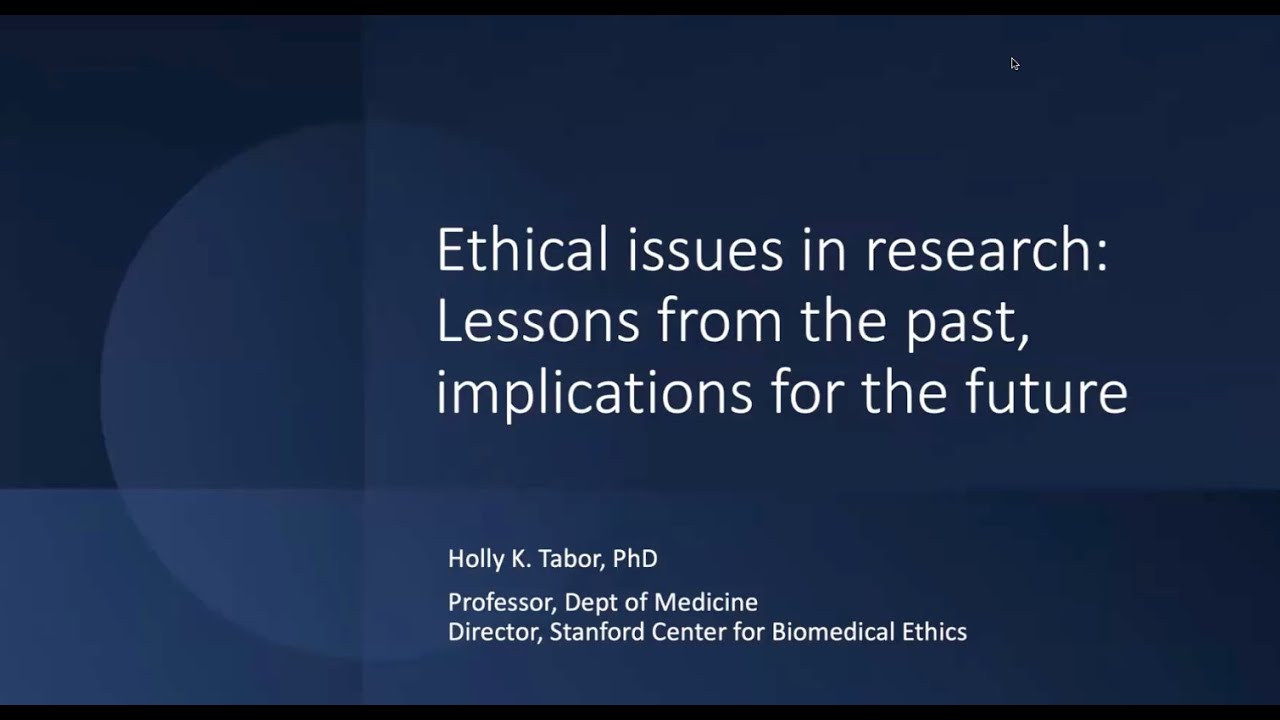 Ethical issues in research: Lessons from the past, implications for the future

Holly K. Tabor, PhD

Professor, Dept of Medicine
Director, Stanford Center for Biomedical Ethics